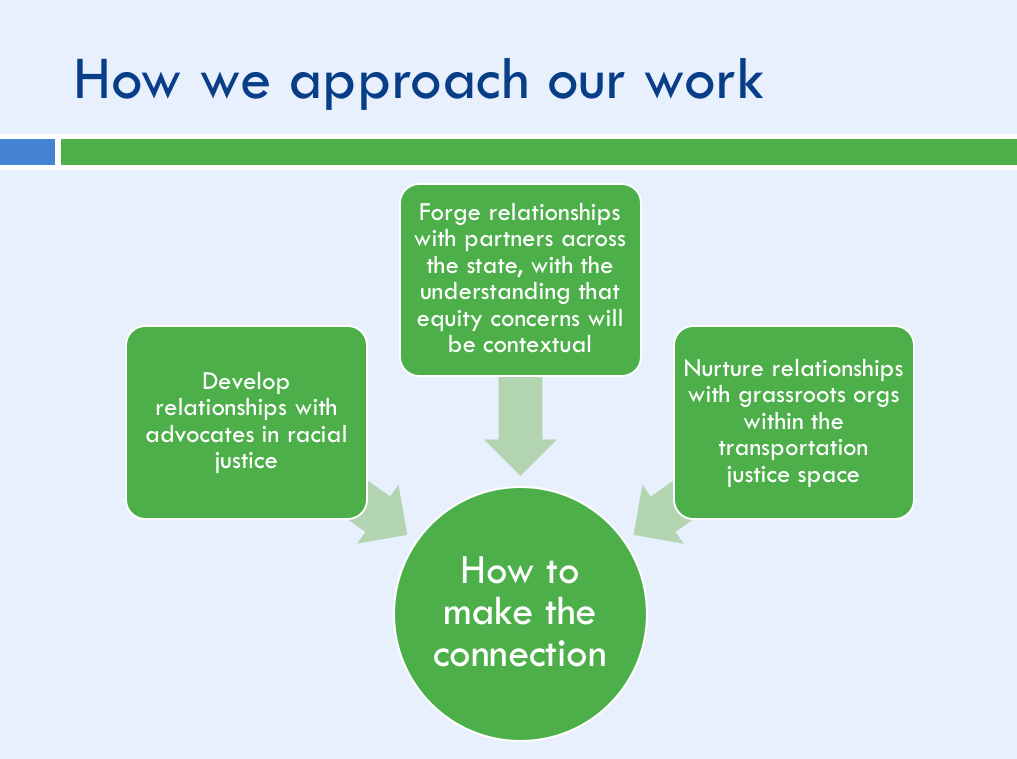 How we approach our work

Develop relationships with advocates in racial justice

Forge relationships with partners across the state, with the understanding that equity concerns will be contextual

Nurture relationships with grassroots orgs within the transportation justice space

How to make the connection